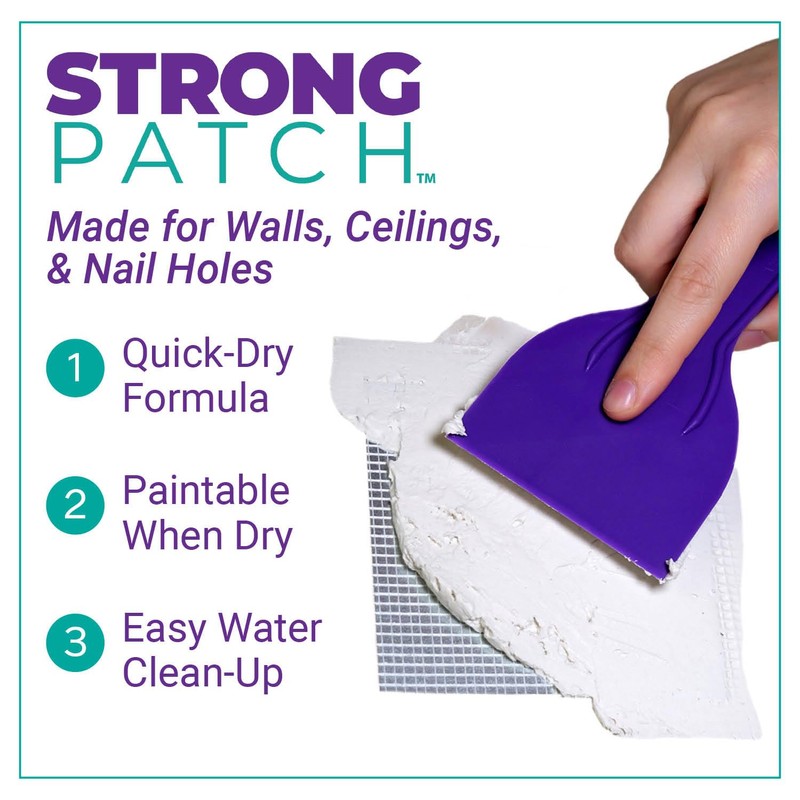 STRONG PATCH™

Made for Walls, Ceilings, & Nail Holes

1 Quick-Dry Formula

2 Paintable When Dry

3 Easy Water Clean-Up